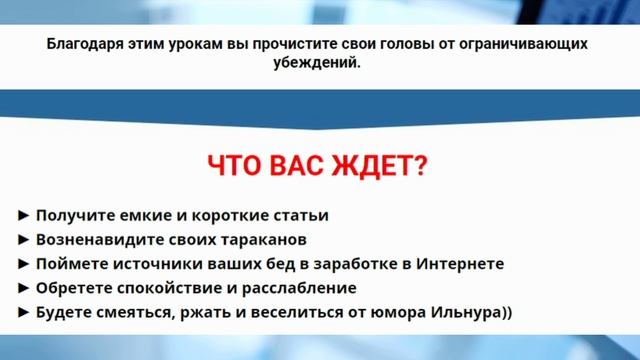 Благодаря этим урокам вы прочистите свои головы от ограничивающих убеждений.

ЧТО ВАС ЖДЕТ?

► Получите емкие и короткие статьи
► Возненавидите своих тараканов
► Поймете источники ваших бед в заработке в Интернете
► Обретете спокойствие и расслабление
► Будете смеяться, ржать и веселиться от юмора Ильнура))